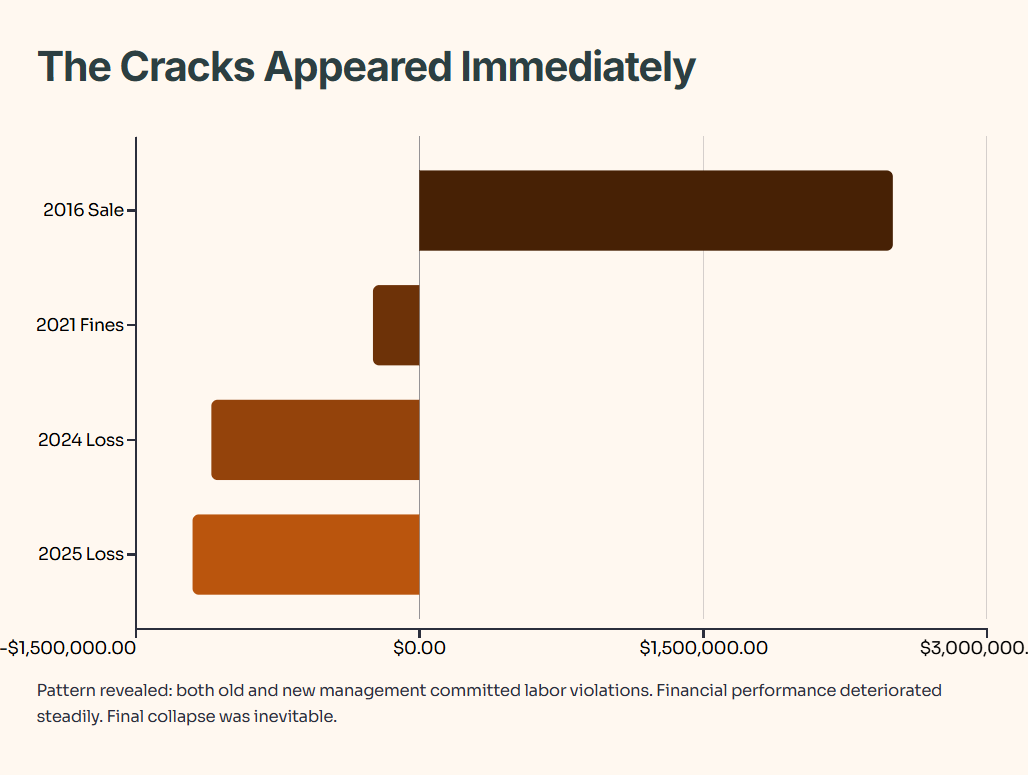 The Cracks Appeared Immediately

2016 Sale
2021 Fines
2024 Loss
2025 Loss

-$1,500,000.00
$0.00
$1,500,000.00
$3,000,000.

Pattern revealed: both old and new management committed labor violations. Financial performance deteriorated steadily. Final collapse was inevitable.